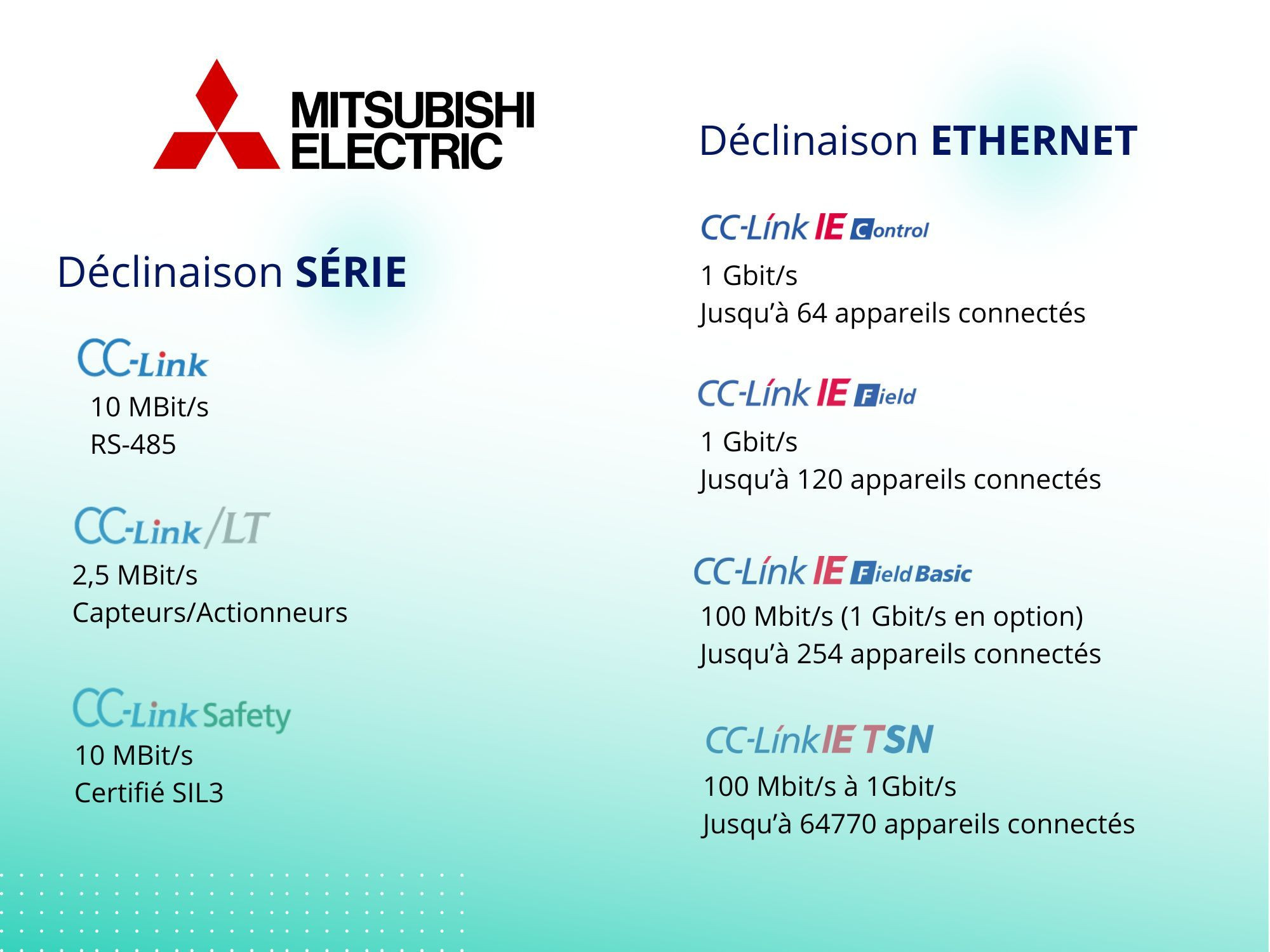 MITSUBISHI ELECTRIC

Déclinaison SÉRIE

CC-Link
10 MBit/s
RS-485

CC-Link/LT
2,5 MBit/s
Capteurs/Actionneurs

CC-Link Safety
10 MBit/s
Certifié SIL3

Déclinaison ETHERNET

CC-Link IE Control
1 Gbit/s
Jusqu'à 64 appareils connectés

CC-Link IE Field
1 Gbit/s
Jusqu'à 120 appareils connectés

CC-Link IE Field Basic
100 Mbit/s (1 Gbit/s en option)
Jusqu'à 254 appareils connectés

CC-Link IE TSN
100 Mbit/s à 1Gbit/s
Jusqu'à 64770 appareils connectés